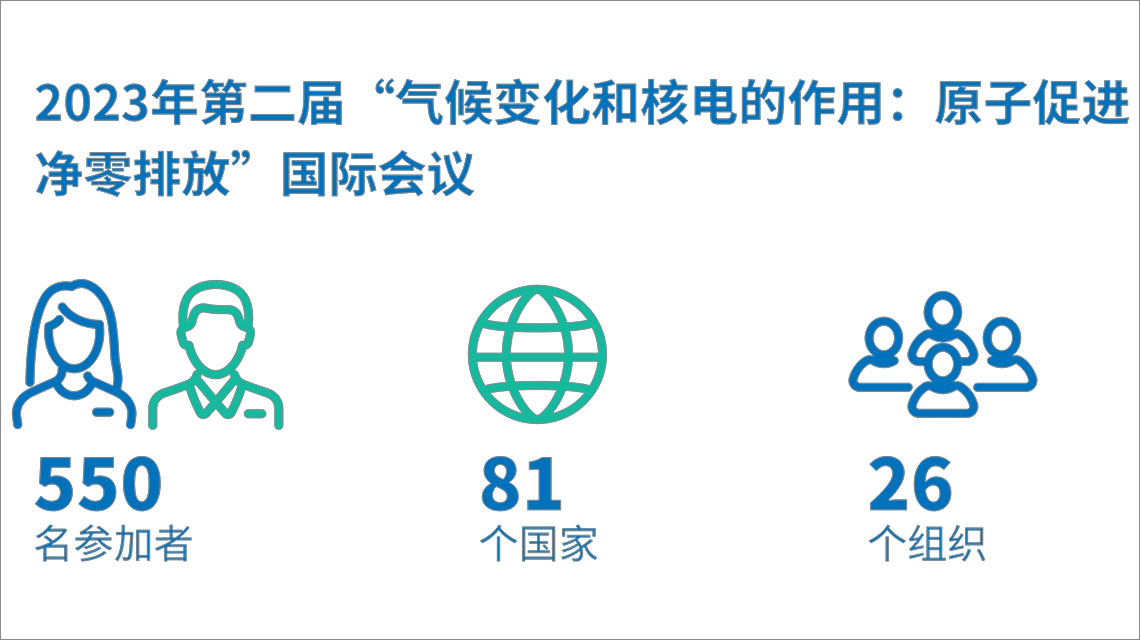 2023年第二届“气候变化和核电的作用：原子促进净零排放”国际会议

550
名参加者

81
个国家

26
个组织